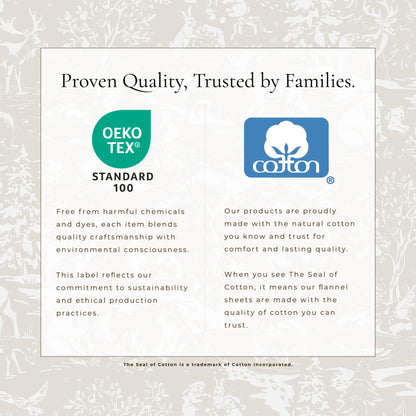 Proven Quality, Trusted by Families.

OEKO TEX®
STANDARD 100

Free from harmful chemicals and dyes, each item blends quality craftsmanship with environmental consciousness.

This label reflects our commitment to sustainability and ethical production practices.

cotton ®

Our products are proudly made with the natural cotton you know and trust for comfort and lasting quality.

When you see The Seal of Cotton, it means our flannel sheets are made with the quality of cotton you can trust.

The Seal of Cotton is a trademark of Cotton Incorporated.